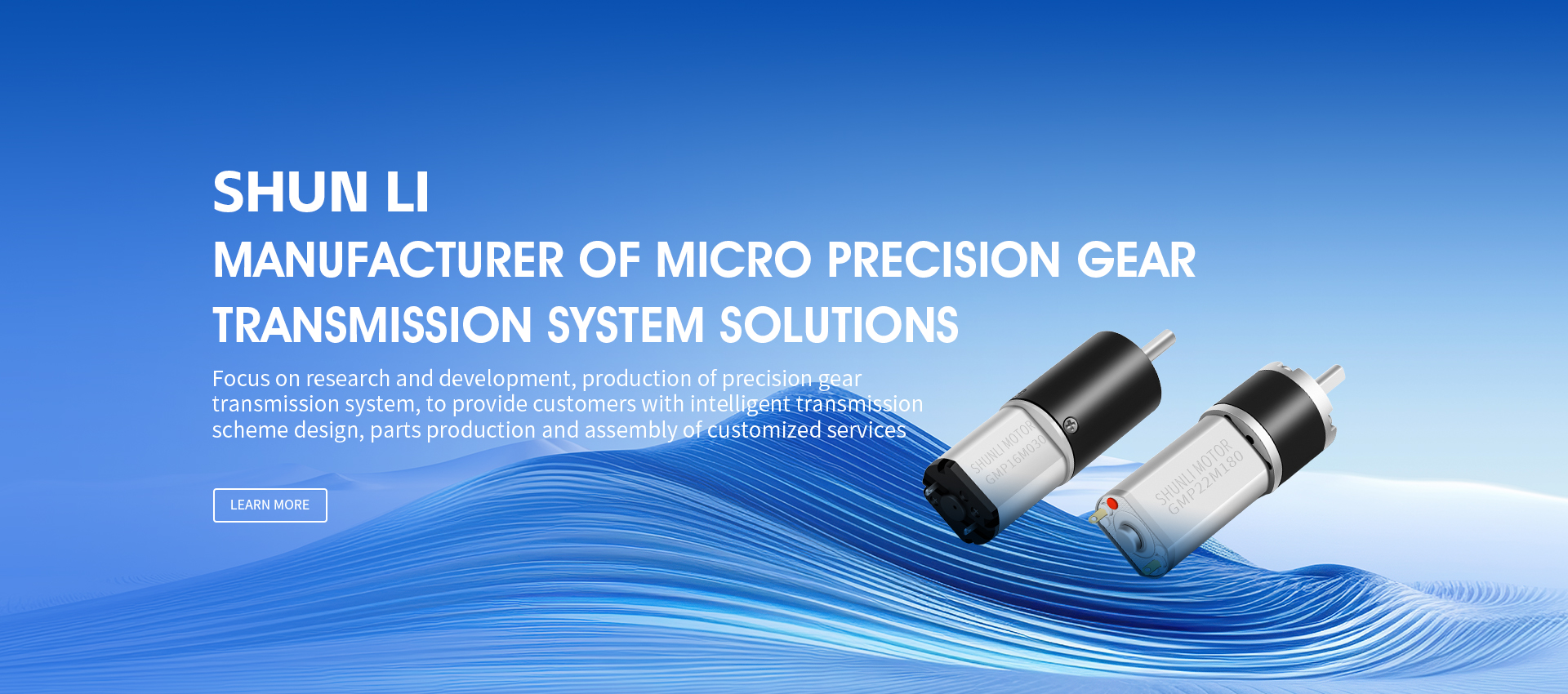 SHUN LI

MANUFACTURER OF MICRO PRECISION GEAR TRANSMISSION SYSTEM SOLUTIONS

Focus on research and development, production of precision gear transmission system, to provide customers with intelligent transmission scheme design, parts production and assembly of customized services

LEARN MORE

SHUNLI MOTOR GMP16M030

SHUNLI MOTOR GMP22M180